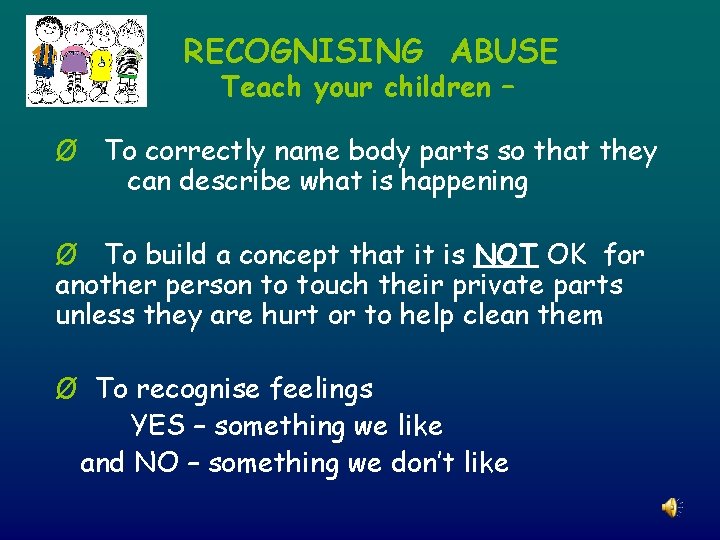 RECOGNISING ABUSE
Teach your children –

Ø To correctly name body parts so that they can describe what is happening

Ø To build a concept that it is NOT OK for another person to touch their private parts unless they are hurt or to help clean them

Ø To recognise feelings
YES – something we like
and NO – something we don't like